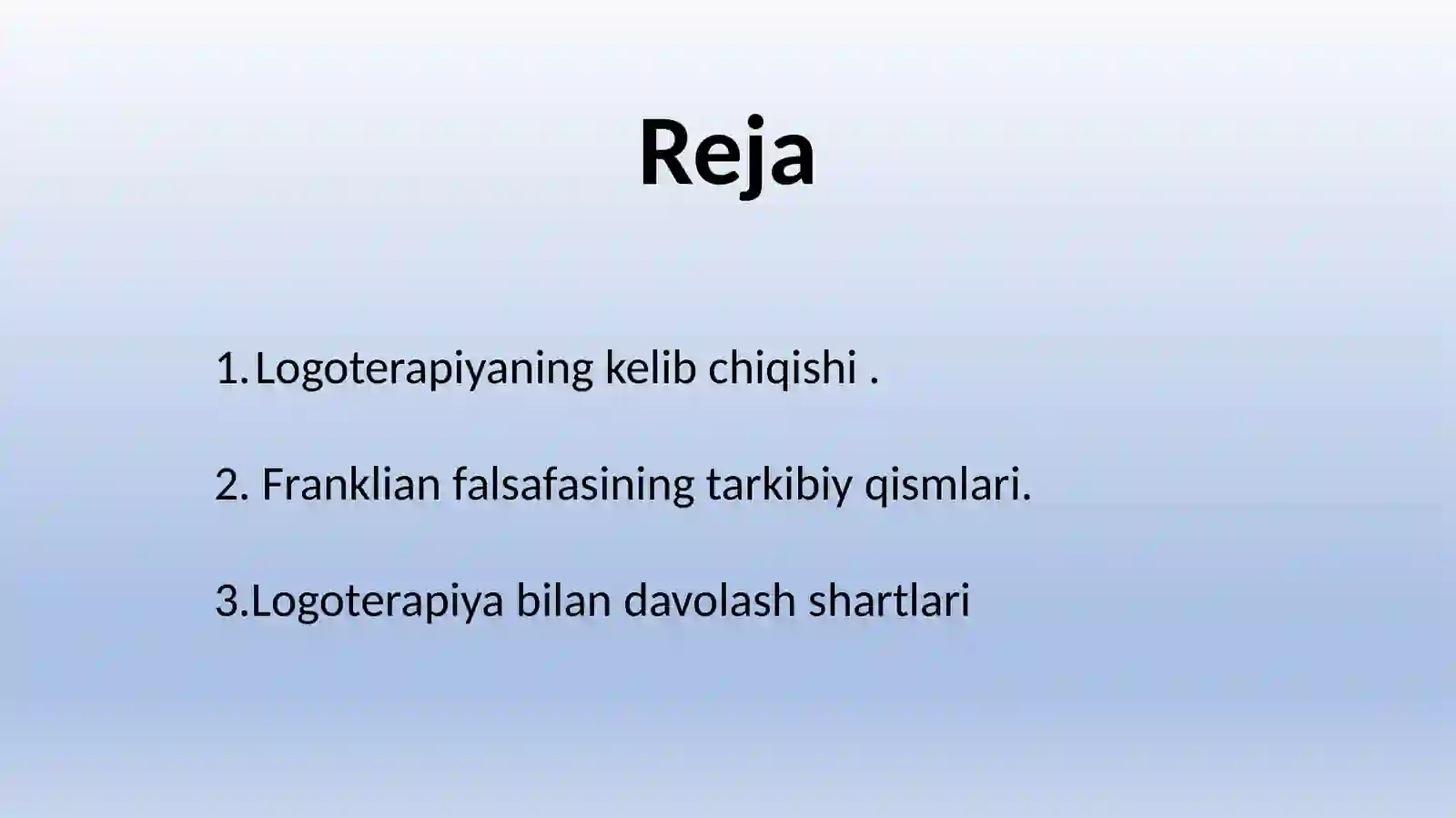 Reja

1. Logoterapiyaning kelib chiqishi .

2. Franklian falsafasining tarkibiy qismlari.

3.Logoterapiya bilan davolash shartlari